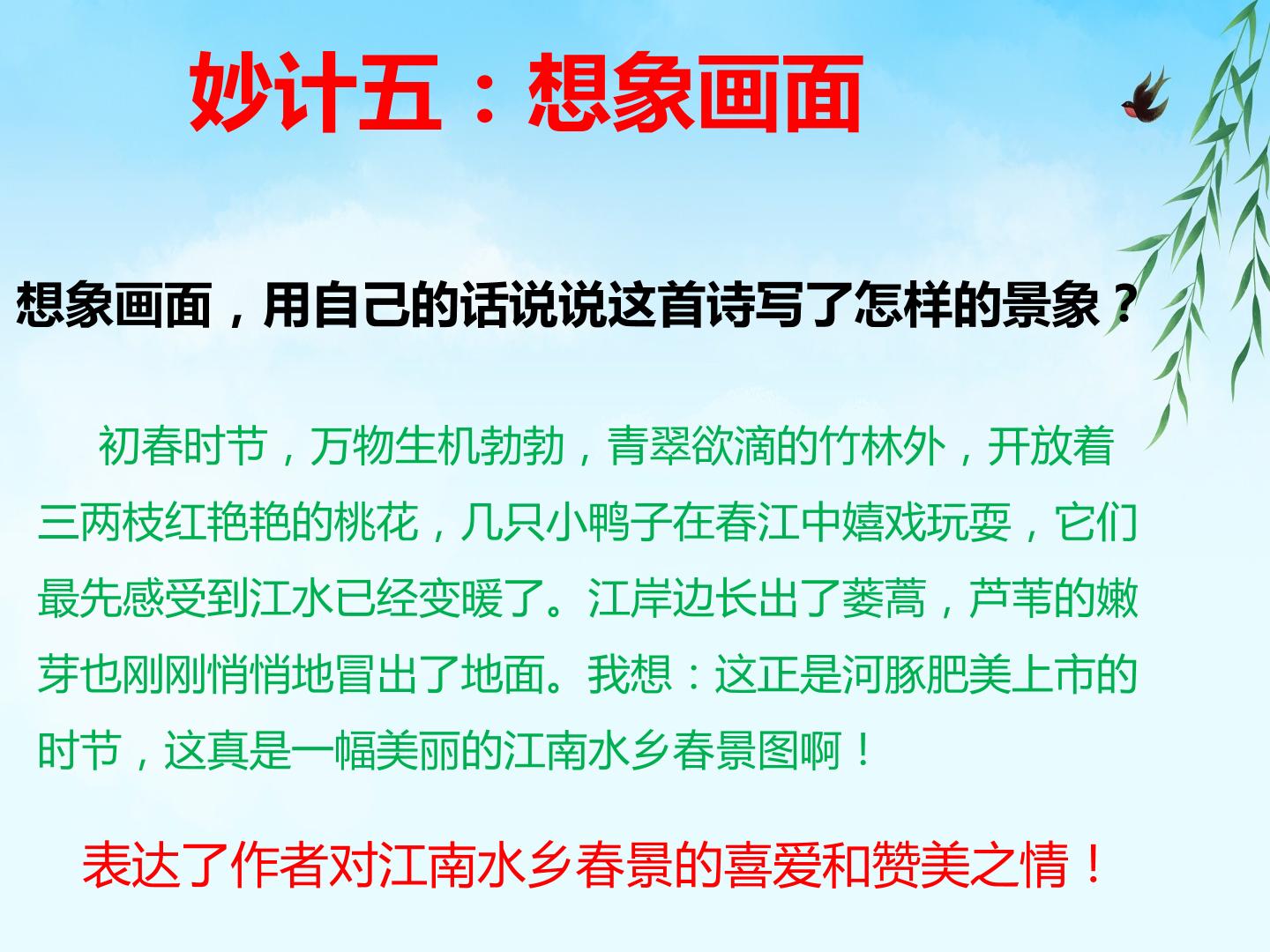 妙计五：想象画面

想象画面，用自己的话说说这首诗写了怎样的景象？

初春时节，万物生机勃勃，青翠欲滴的竹林外，开放着三两枝红艳艳的桃花，几只小鸭子在春江中嬉戏玩耍，它们最先感受到江水已经变暖了。江岸边长出了蒌蒿，芦苇的嫩芽也刚刚悄悄地冒出了地面。我想：这正是河豚肥美上市的时节，这真是一幅美丽的江南水乡春景图啊！

表达了作者对江南水乡春景的喜爱和赞美之情！